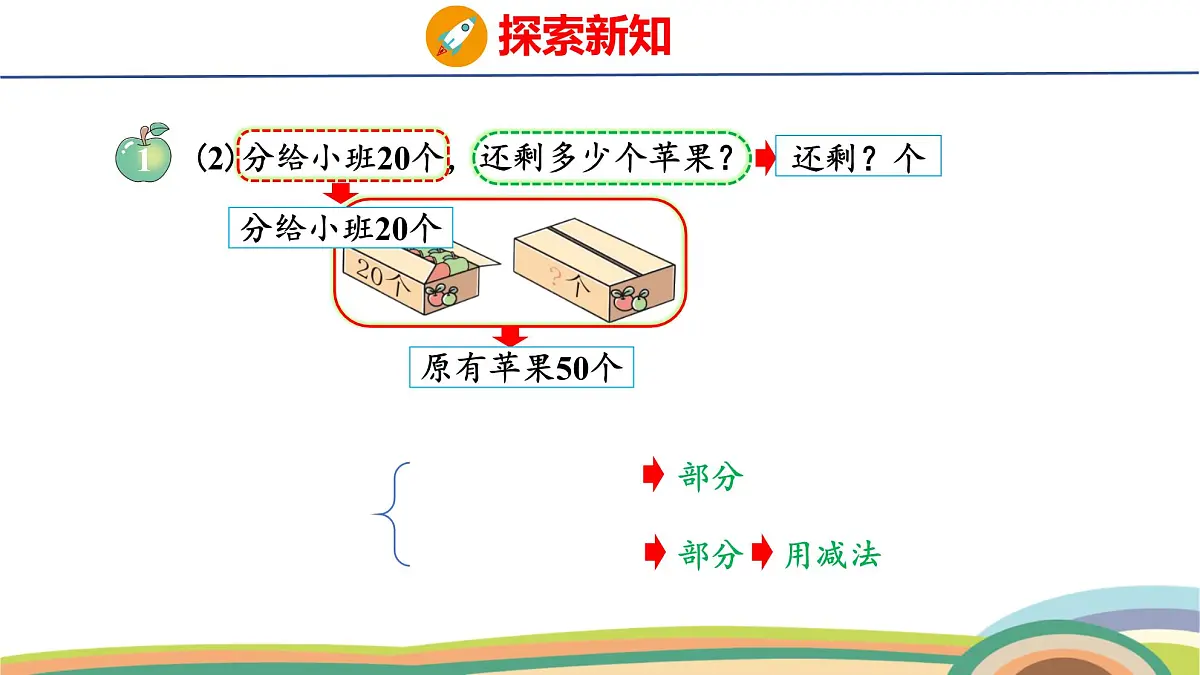 探索新知

1 (2) 分给小班20个，还剩多少个苹果？ 还剩？个

分给小班20个

20个 ?个

原有苹果50个

部分

部分 用减法